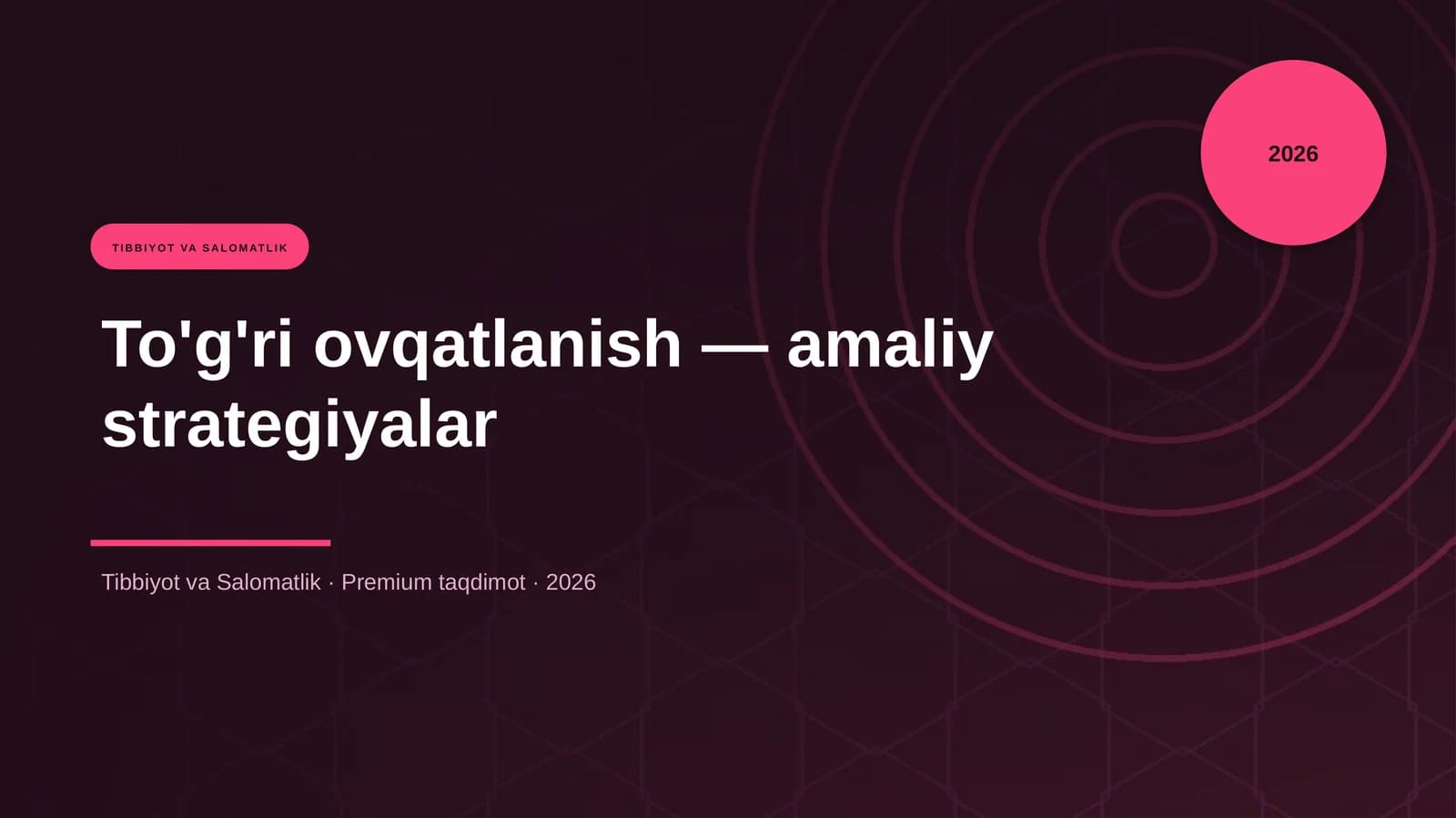 2026

TIBBIYOT VA SALOMATLIK

To'g'ri ovqatlanish — amaliy strategiyalar

Tibbiyot va Salomatlik · Premium taqdimot · 2026